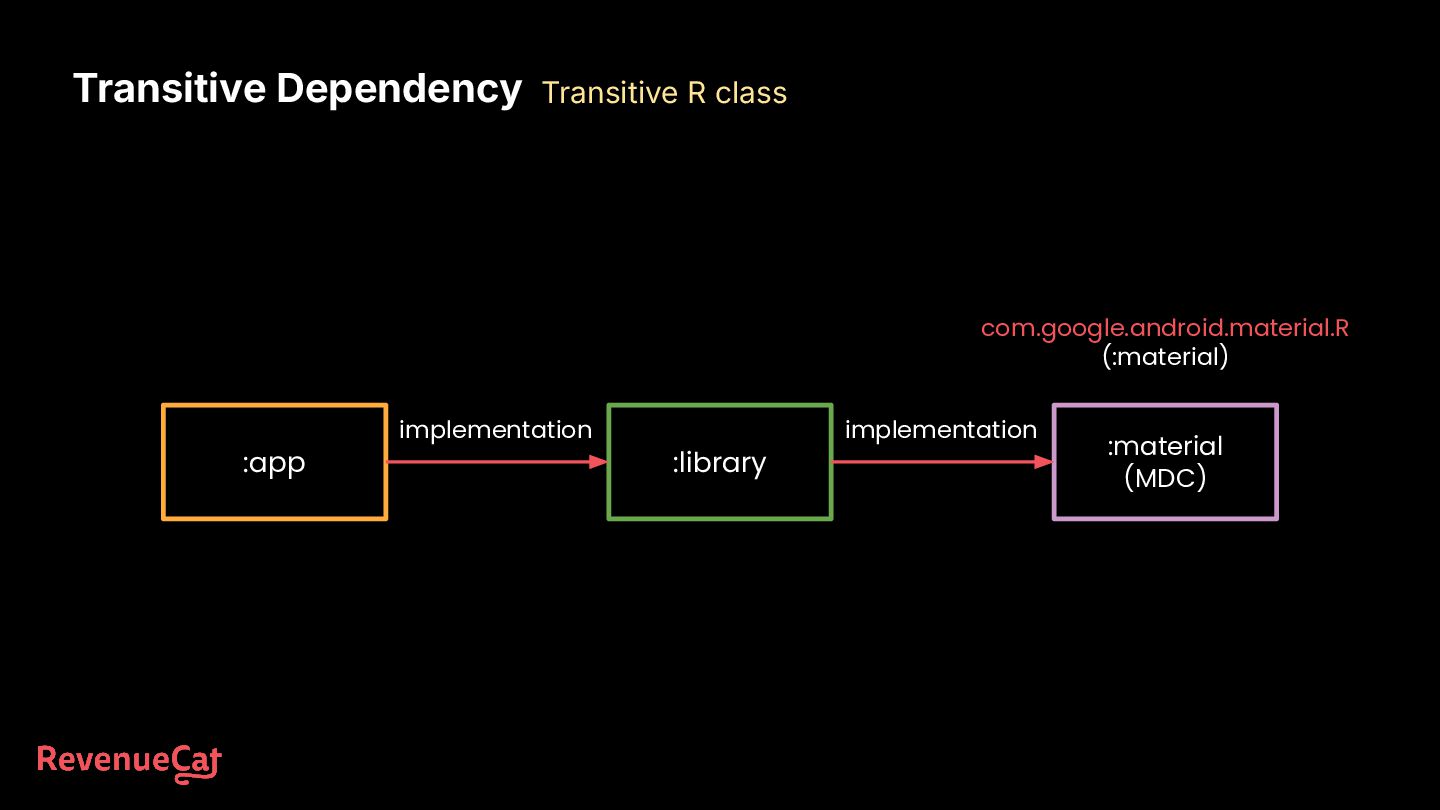 Transitive Dependency Transitive R class

com.google.android.material.R
(:material)

:app

implementation

:library

implementation

:material
(MDC)

RevenueCat